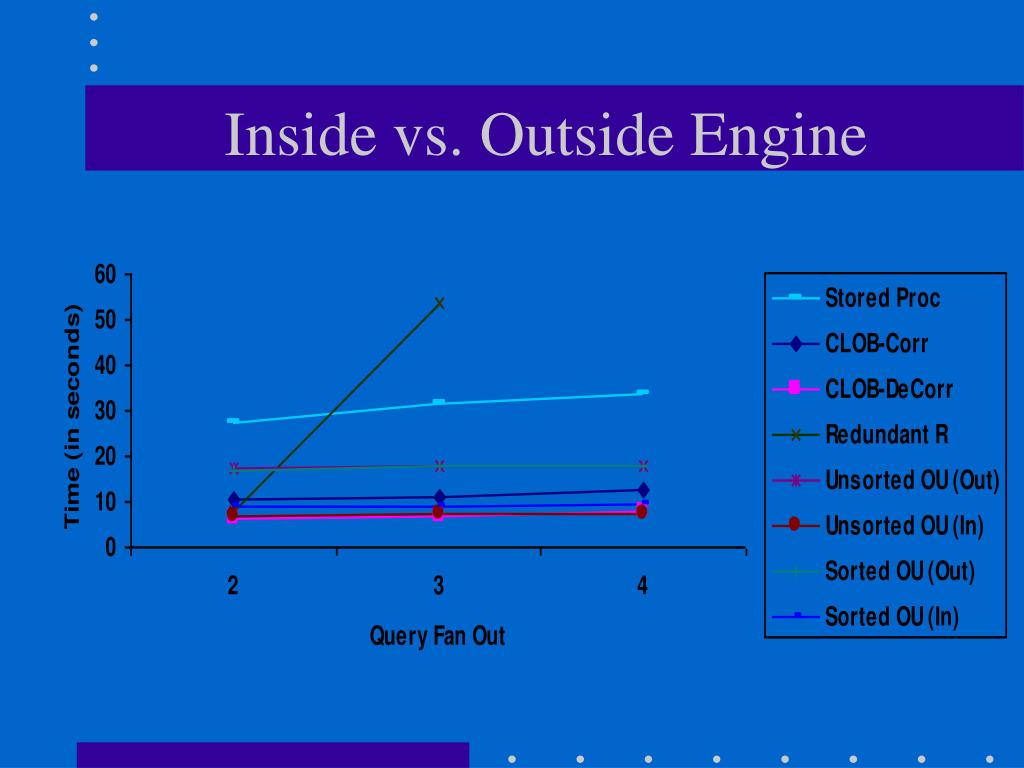 Inside vs. Outside Engine

Time (in seconds)

60
50
40
30
20
10
0

2
3
4

Query Fan Out

Stored Proc
CLOB-Corr
CLOB-DeCorr
Redundant R
Unsorted OU (Out)
Unsorted OU (In)
Sorted OU (Out)
Sorted OU (In)